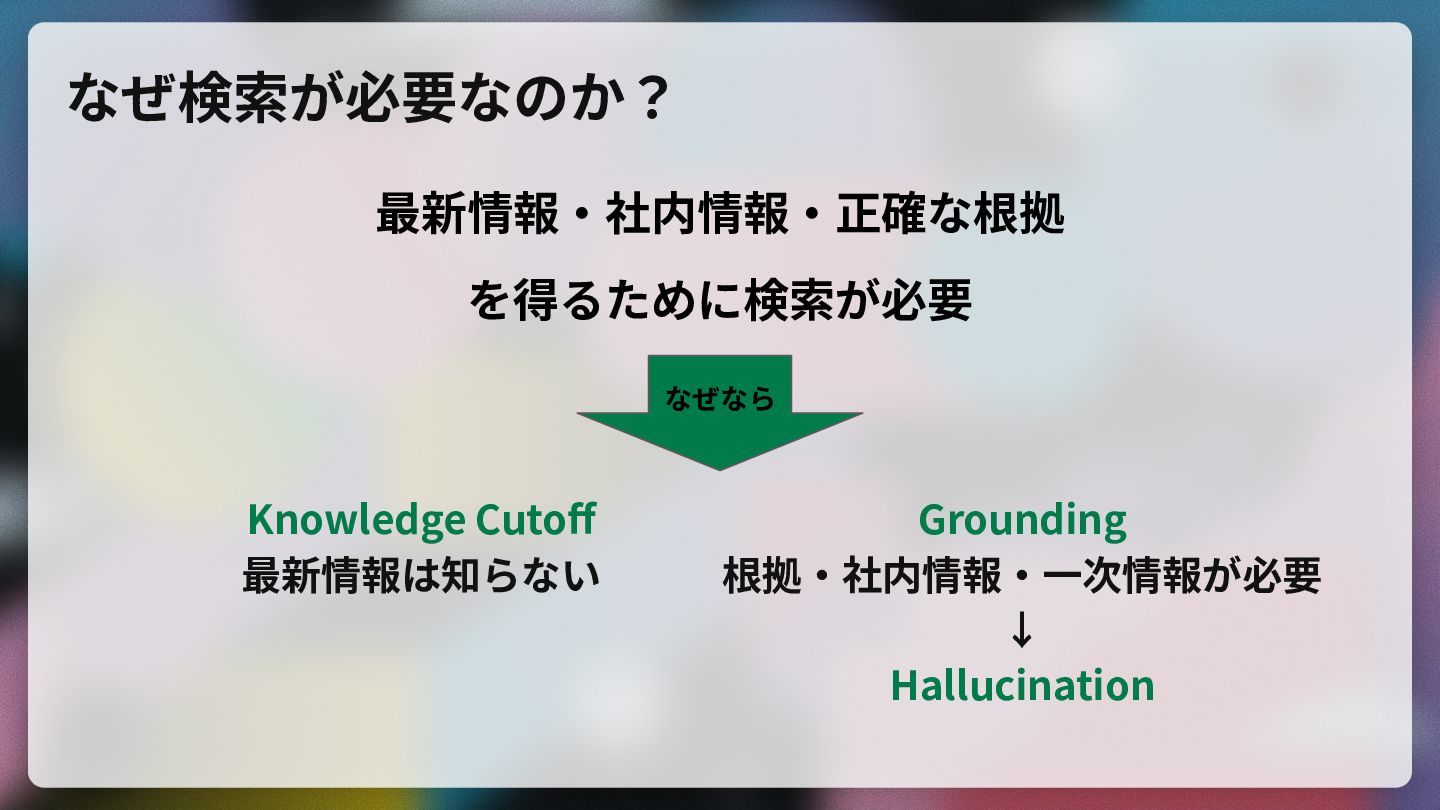 なぜ検索が必要なのか？

最新情報・社内情報・正確な根拠

を得るために検索が必要

なぜなら

Knowledge Cutoff
最新情報は知らない

Grounding
根拠・社内情報・一次情報が必要
↓
Hallucination